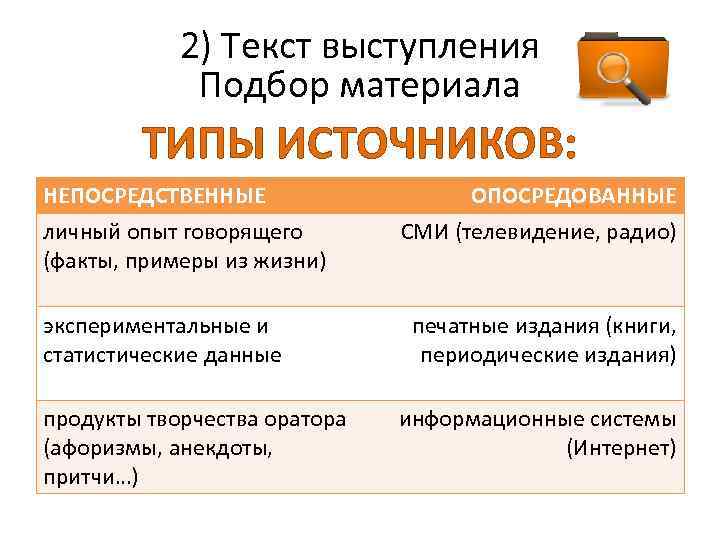 2) Текст выступления
Подбор материала

ТИПЫ ИСТОЧНИКОВ:

| НЕПОСРЕДСТВЕННЫЕ | ОПОСРЕДОВАННЫЕ |
|---|---|
| личный опыт говорящего (факты, примеры из жизни) | СМИ (телевидение, радио) |
| экспериментальные и статистические данные | печатные издания (книги, периодические издания) |
| продукты творчества оратора (афоризмы, анекдоты, притчи…) | информационные системы (Интернет) |